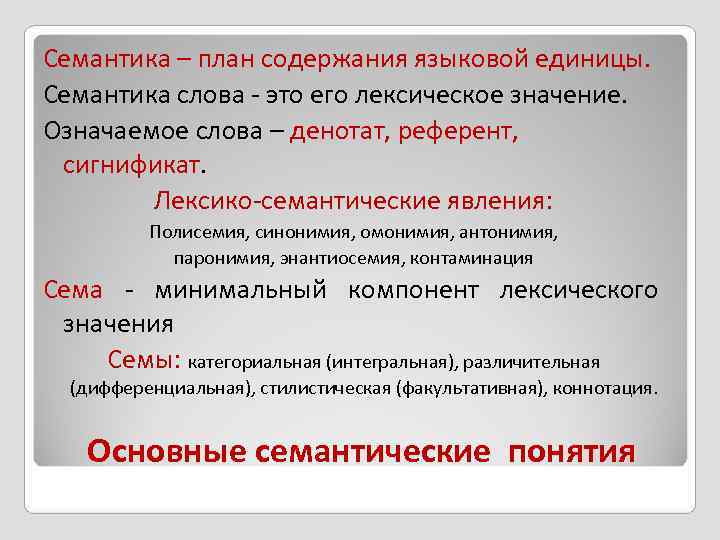 Семантика – план содержания языковой единицы.

Семантика слова - это его лексическое значение.

Означаемое слова – денотат, референт, сигнификат.

Лексико-семантические явления:

Полисемия, синонимия, омонимия, антонимия, паронимия, энантиосемия, контаминация

Сема - минимальный компонент лексического значения

Семы: категориальная (интегральная), различительная (дифференциальная), стилистическая (факультативная), коннотация.

Основные семантические понятия